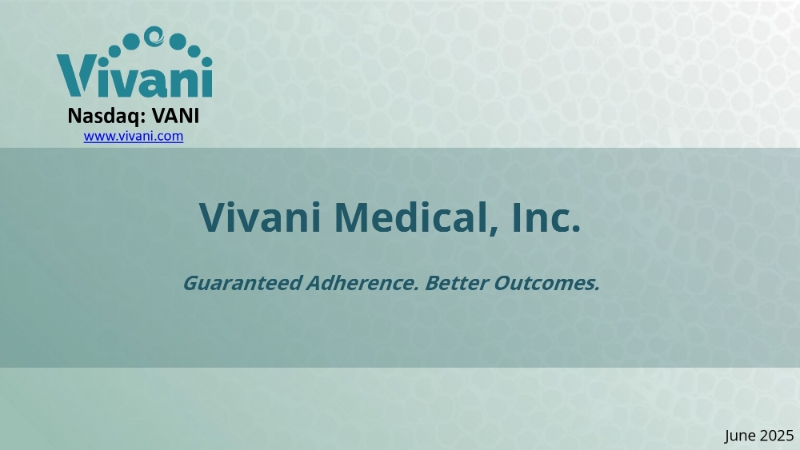 Vivani
Nasdaq: VANI
www.vivani.com

Vivani Medical, Inc.

Guaranteed Adherence. Better Outcomes.

June 2025